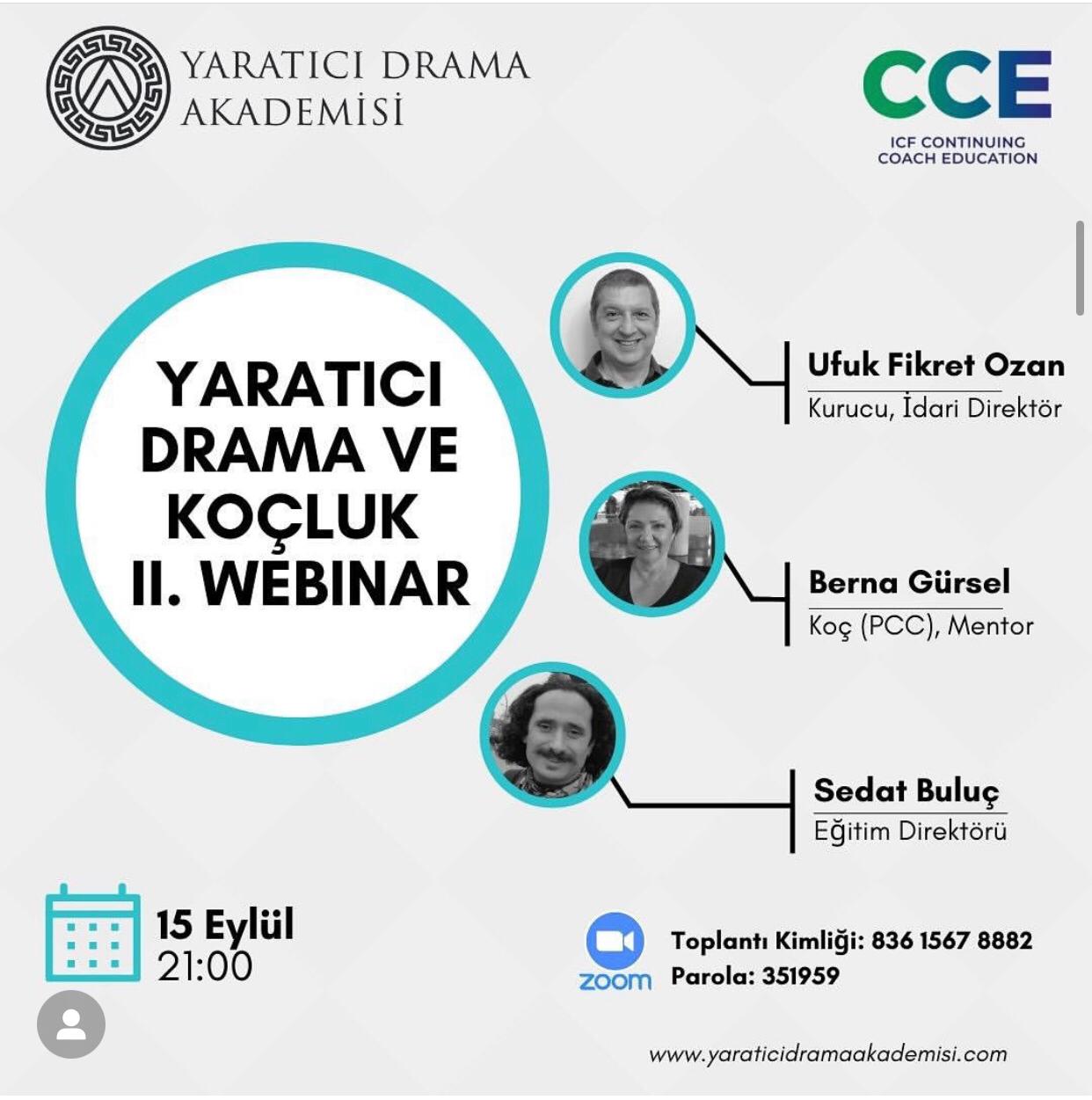 YARATICI DRAMA AKADEMİSİ

CCE
ICF CONTINUING COACH EDUCATION

YARATICI DRAMA VE KOÇLUK II. WEBINAR

Ufuk Fikret Ozan
Kurucu, İdari Direktör

Berna Gürsel
Koç (PCC), Mentor

Sedat Buluç
Eğitim Direktörü

15 Eylül
21:00

zoom
Toplantı Kimliği: 836 1567 8882
Parola: 351959

www.yaraticidramaakademisi.com